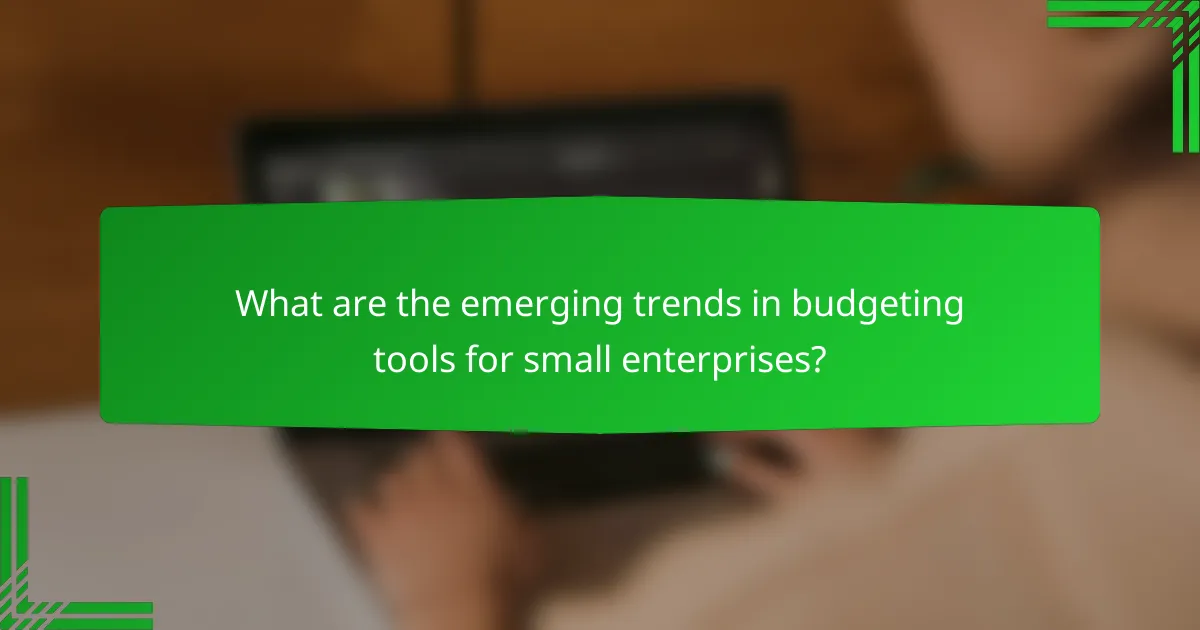 What are the emerging trends in budgeting tools for small enterprises?